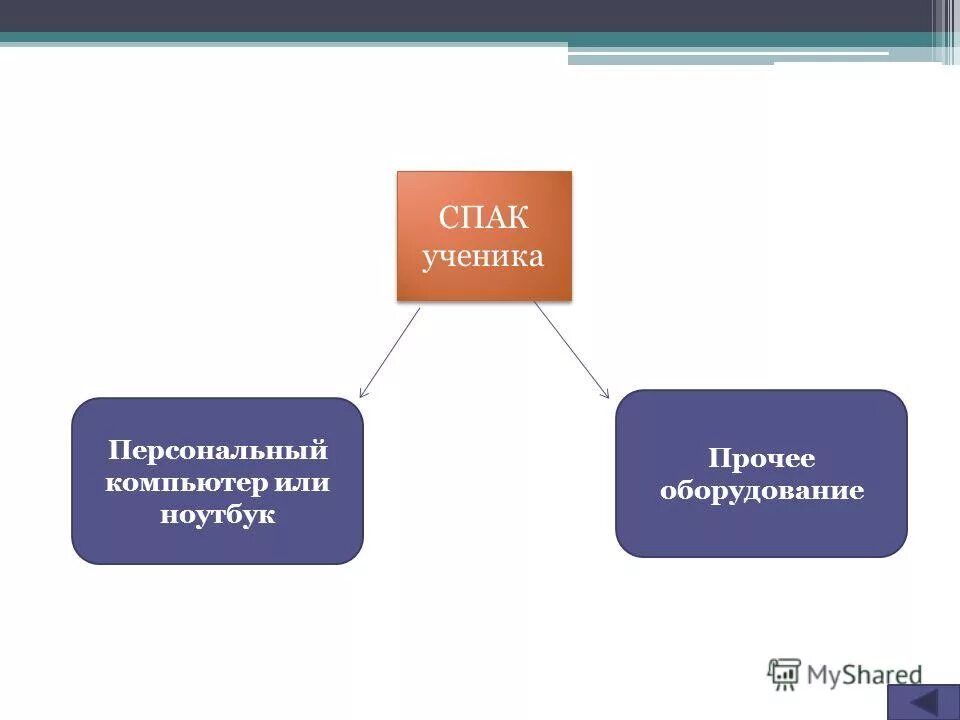 СПАК ученика

Персональный компьютер или ноутбук

Прочее оборудование

MyShared